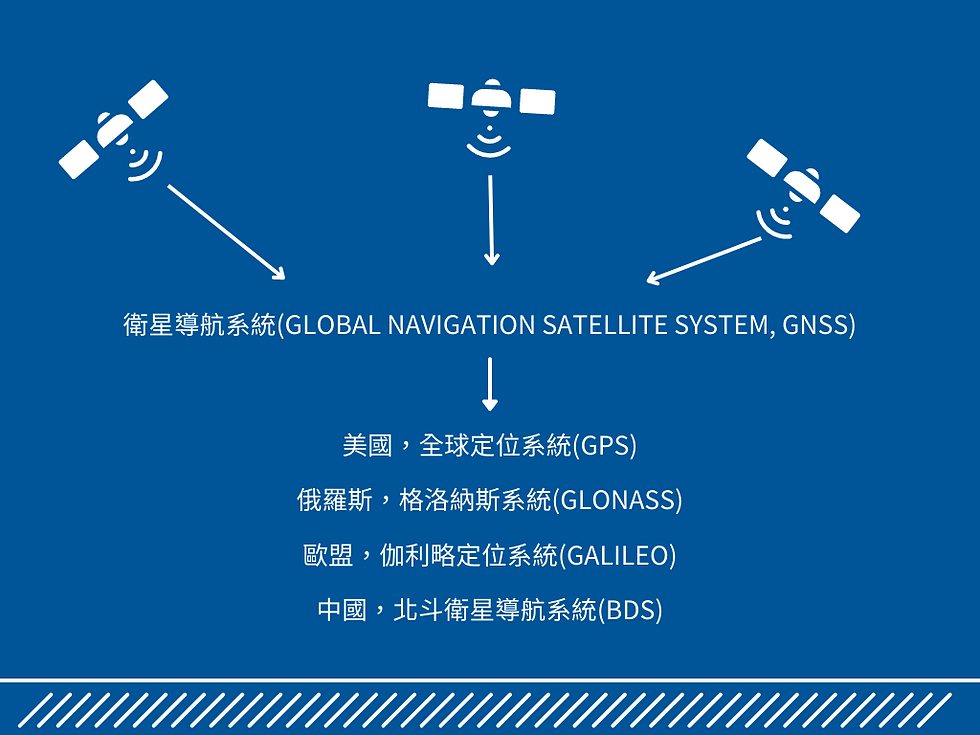 衛星導航系統(GLOBAL NAVIGATION SATELLITE SYSTEM, GNSS)

美國，全球定位系統(GPS)

俄羅斯，格洛納斯系統(GLONASS)

歐盟，伽利略定位系統(GALILEO)

中國，北斗衛星導航系統(BDS)